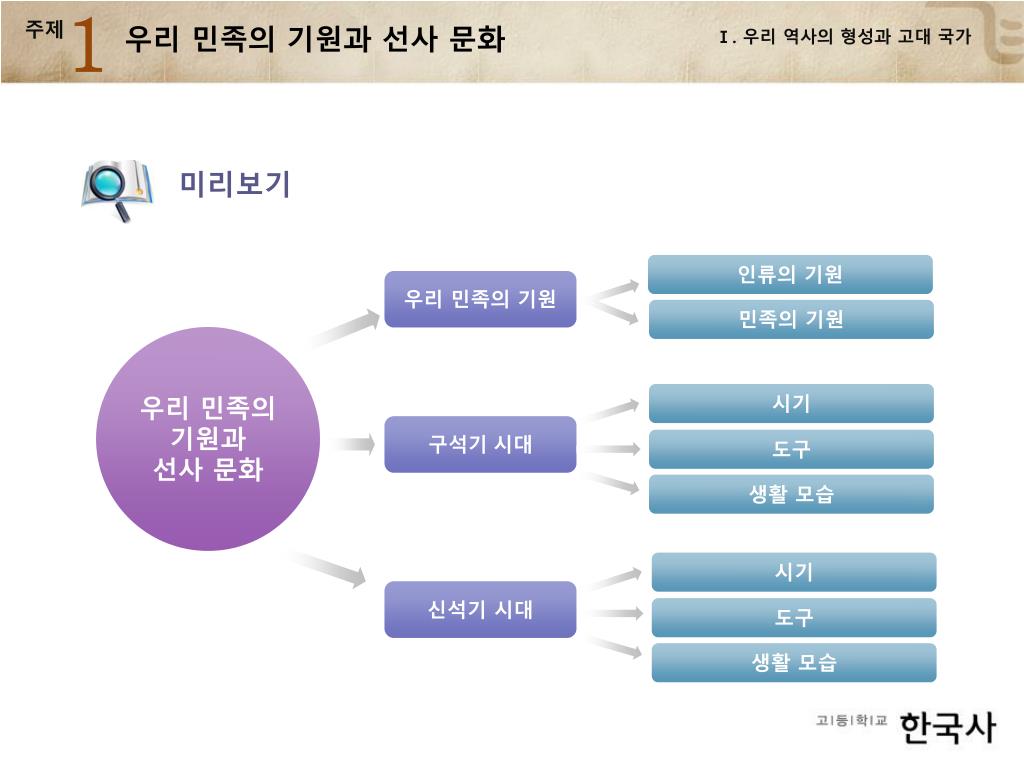 주제 1 우리 민족의 기원과 선사 문화

Ⅰ. 우리 역사의 형성과 고대 국가

미리보기

우리 민족의 기원과 선사 문화

우리 민족의 기원

인류의 기원

민족의 기원

구석기 시대

시기

도구

생활 모습

신석기 시대

시기

도구

생활 모습

고등학교 한국사